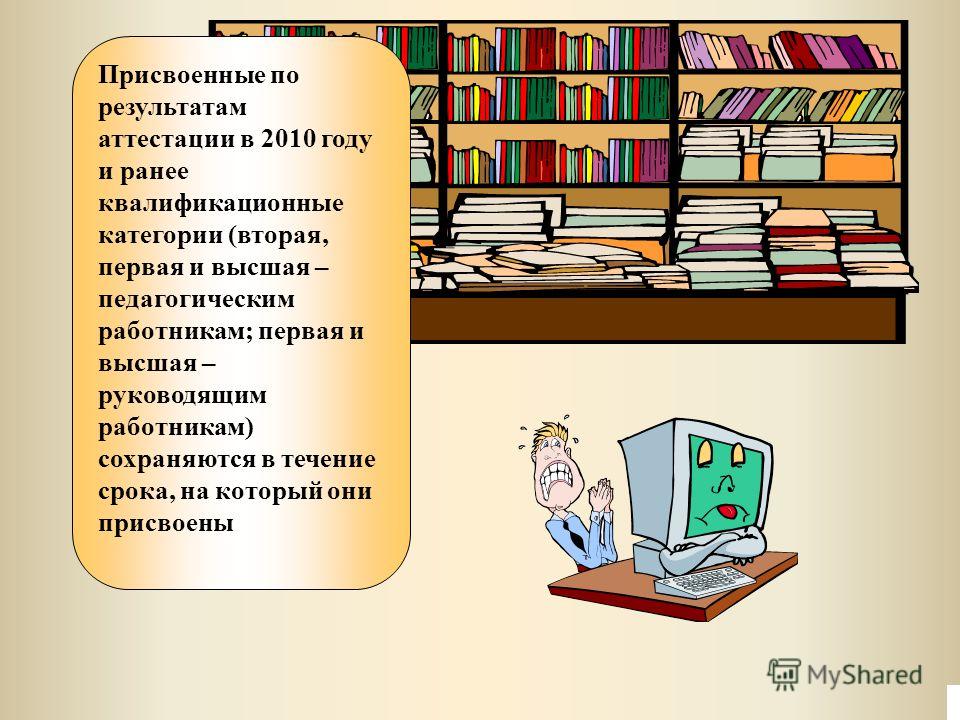 Присвоенные по результатам аттестации в 2010 году и ранее квалификационные категории (вторая, первая и высшая – педагогическим работникам; первая и высшая – руководящим работникам) сохраняются в течение срока, на который они присвоены

MyShared